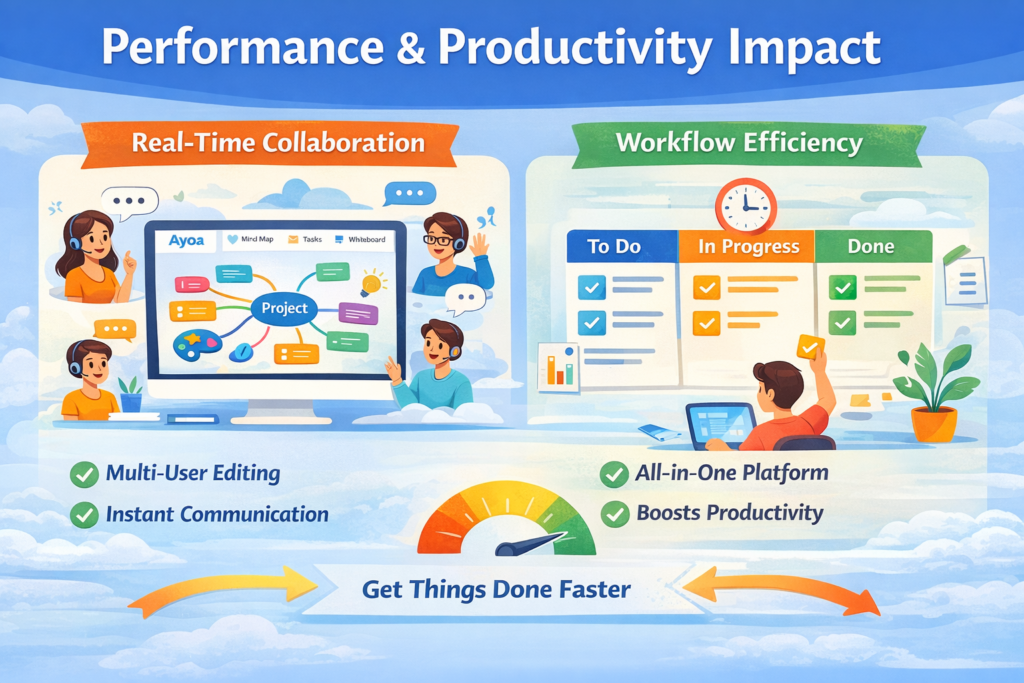 Performance & Productivity Impact

Real-Time Collaboration

Ayoa
Mind Map
Tasks
Whiteboard
Project

Multi-User Editing
Instant Communication

Workflow Efficiency

To Do
In Progress
Done

All-in-One Platform
Boosts Productivity

Get Things Done Faster